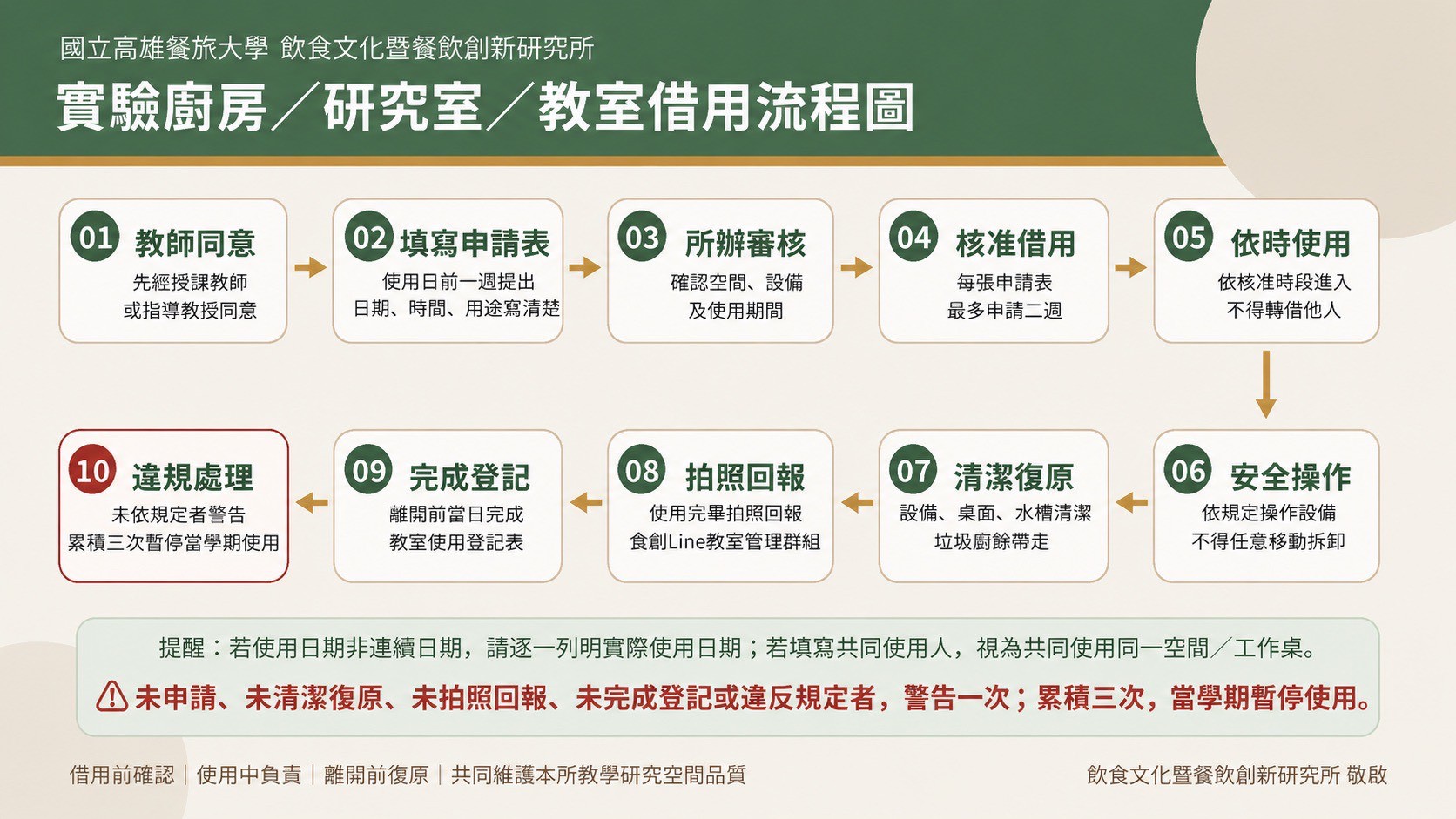 國立高雄餐旅大學 飲食文化暨餐飲創新研究所

實驗廚房／研究室／教室借用流程圖

01 教師同意
先經授課教師
或指導教授同意

02 填寫申請表
使用日前一週提出
日期、時間、用途寫清楚

03 所辦審核
確認空間、設備
及使用期間

04 核准借用
每張申請表
最多申請二週

05 依時使用
依核准時段進入
不得轉借他人

06 安全操作
依規定操作設備
不得任意移動拆卸

07 清潔復原
設備、桌面、水槽清潔
垃圾廚餘帶走

08 拍照回報
使用完畢拍照回報
食創Line教室管理群組

09 完成登記
離開前當日完成
教室使用登記表

10 違規處理
未依規定者警告
累積三次暫停當學期使用

提醒：若使用日期非連續日期，請逐一列明實際使用日期；若填寫共同使用人，視為共同使用同一空間／工作桌。

未申請、未清潔復原、未拍照回報、未完成登記或違反規定者，警告一次；累積三次，當學期暫停使用。

借用前確認｜使用中負責｜離開前復原｜共同維護本所教學研究空間品質

飲食文化暨餐飲創新研究所 敬啟